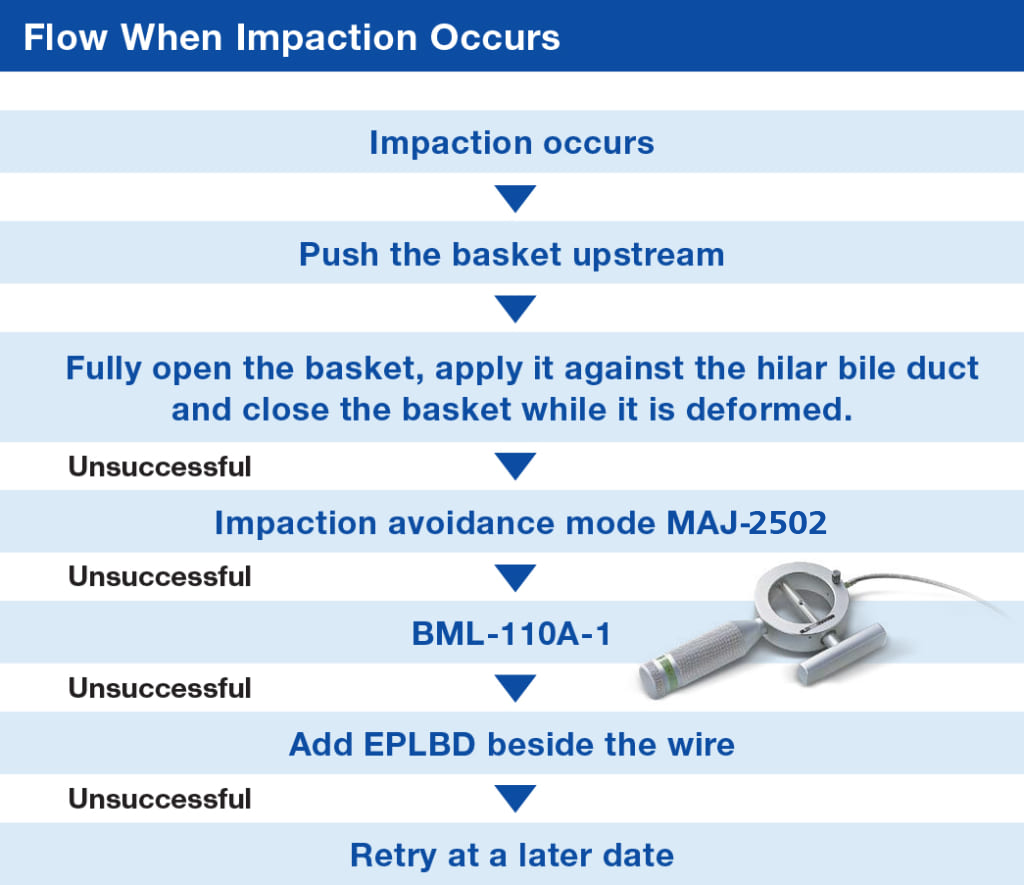 Flow When Impaction Occurs

Impaction occurs

Push the basket upstream

Fully open the basket, apply it against the hilar bile duct and close the basket while it is deformed.

Unsuccessful

Impaction avoidance mode MAJ-2502

Unsuccessful

BML-110A-1

Unsuccessful

Add EPLBD beside the wire

Unsuccessful

Retry at a later date